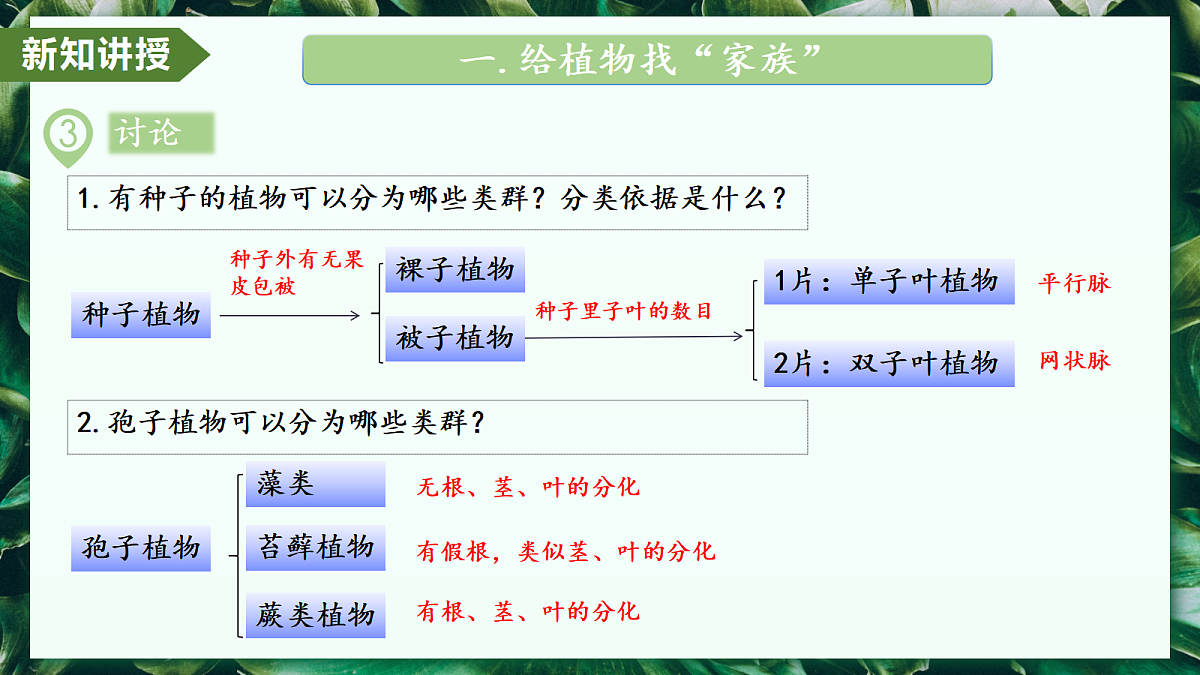 新知讲授

一.给植物找“家族”

3 讨论

1.有种子的植物可以分为哪些类群？分类依据是什么？

种子植物

种子外有无果皮包被

裸子植物

被子植物

种子里子叶的数目

1片：单子叶植物 平行脉

2片：双子叶植物 网状脉

2.孢子植物可以分为哪些类群？

孢子植物

藻类 无根、茎、叶的分化

苔藓植物 有假根，类似茎、叶的分化

蕨类植物 有根、茎、叶的分化